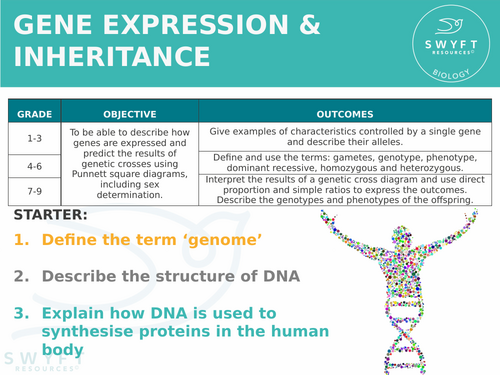 GENE EXPRESSION & INHERITANCE

SWYFT RESOURCES© BIOLOGY

| GRADE | OBJECTIVE | OUTCOMES |
|---|---|---|
| 1-3 | To be able to describe how genes are expressed and predict the results of genetic crosses using Punnett square diagrams, including sex determination. | Give examples of characteristics controlled by a single gene and describe their alleles. |
| 4-6 | | Define and use the terms: gametes, genotype, phenotype, dominant recessive, homozygous and heterozygous. |
| 7-9 | | Interpret the results of a genetic cross diagram and use direct proportion and simple ratios to express the outcomes. Describe the genotypes and phenotypes of the offspring. |

STARTER:

1. Define the term ‘genome’

2. Describe the structure of DNA

3. Explain how DNA is used to synthesise proteins in the human body

SWYFT RESOURCES©